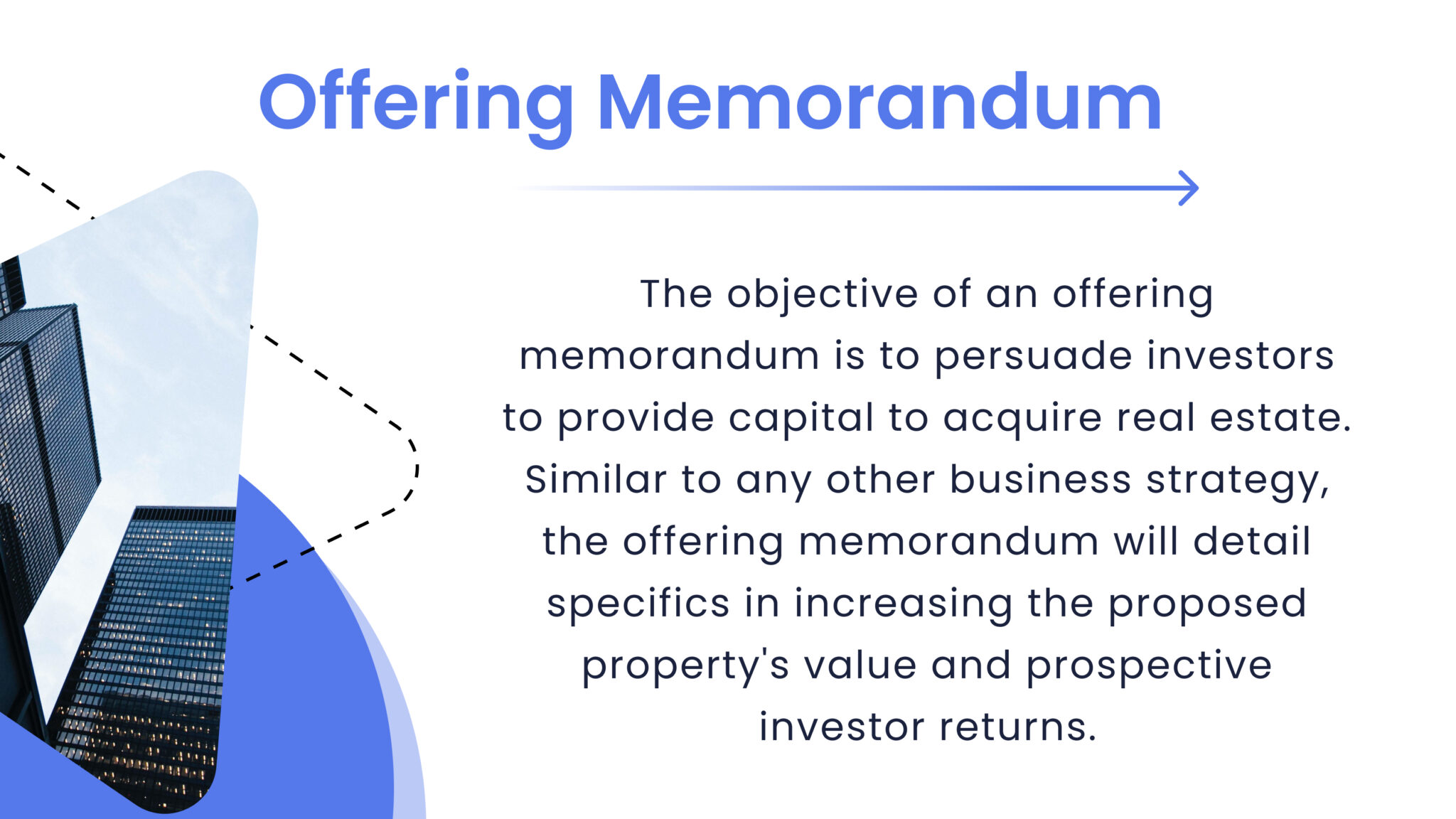 Offering Memorandum

The objective of an offering memorandum is to persuade investors to provide capital to acquire real estate. Similar to any other business strategy, the offering memorandum will detail specifics in increasing the proposed property's value and prospective investor returns.